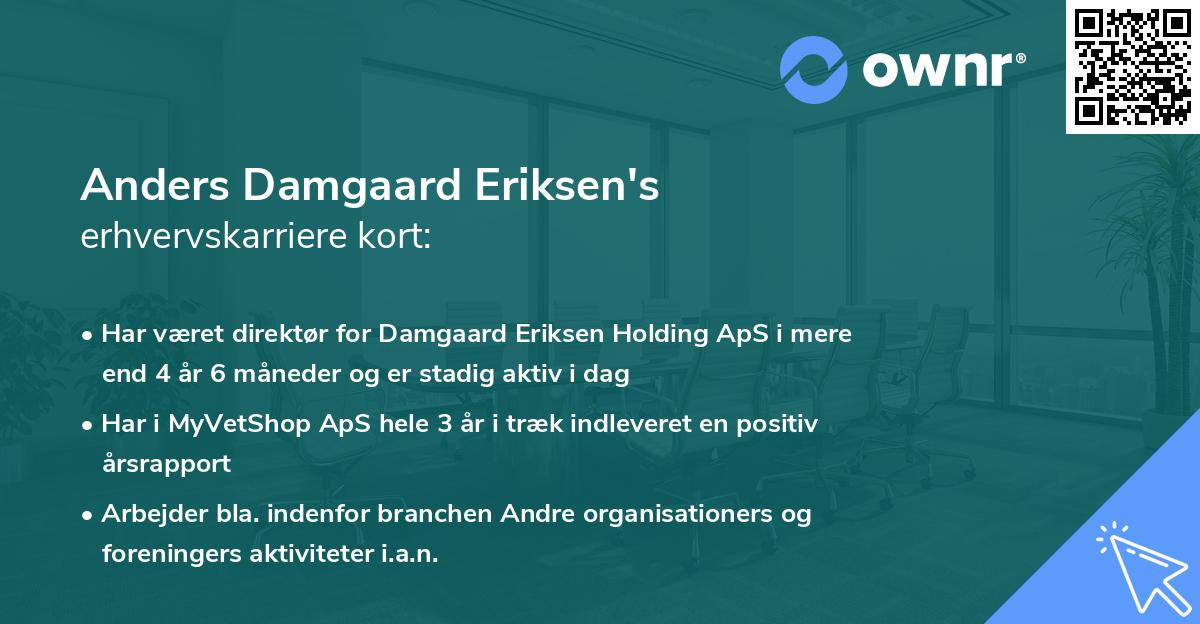 ownr®

Anders Damgaard Eriksen's
erhvervskarriere kort:

• Har været direktør for Damgaard Eriksen Holding ApS i mere end 4 år 6 måneder og er stadig aktiv i dag

• Har i MyVetShop ApS hele 3 år i træk indleveret en positiv årsrapport

• Arbejder bla. indenfor branchen Andre organisationers og foreningers aktiviteter i.a.n.